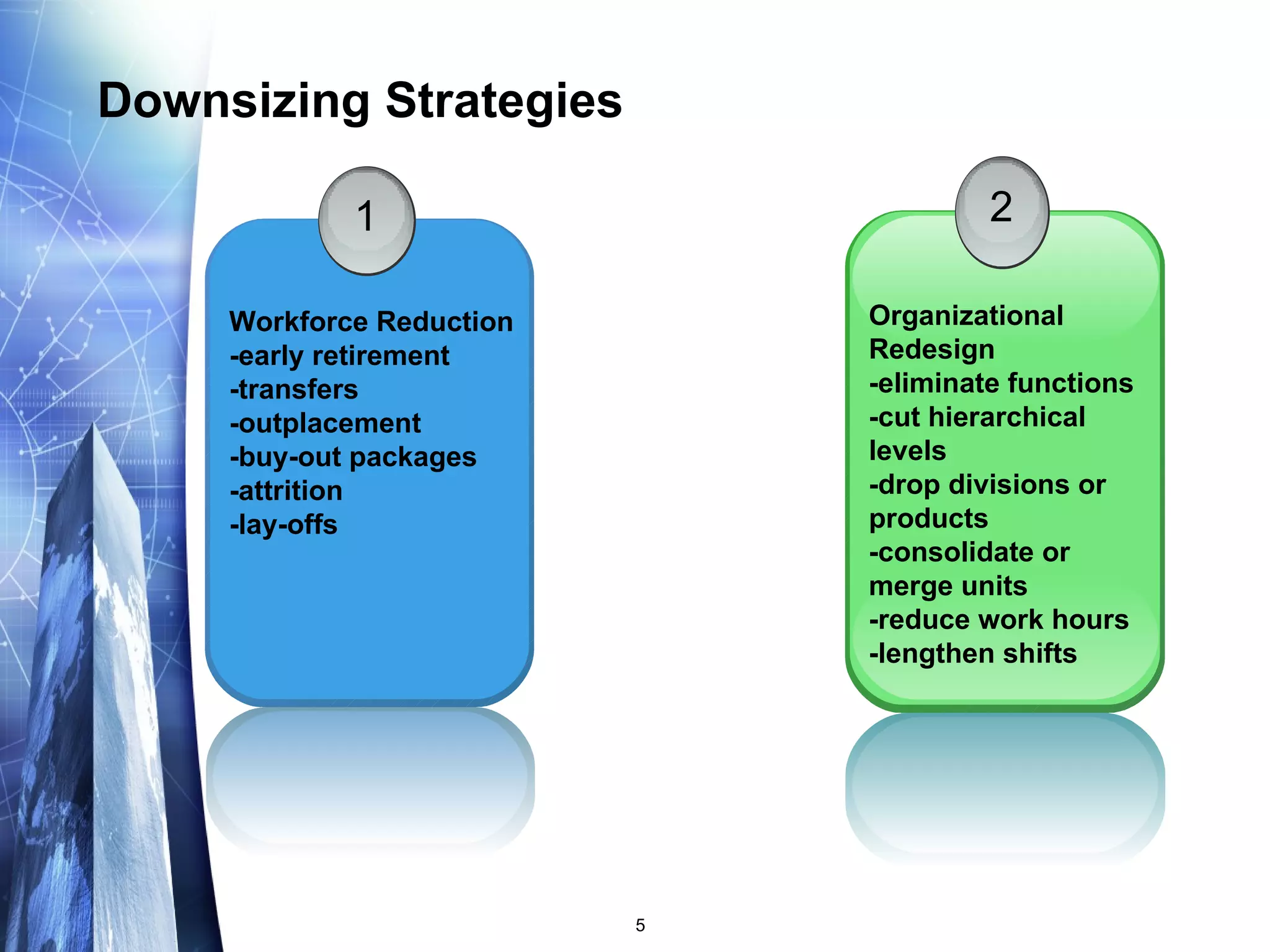 Downsizing Strategies

1

Workforce Reduction
-early retirement
-transfers
-outplacement
-buy-out packages
-attrition
-lay-offs

2

Organizational Redesign
-eliminate functions
-cut hierarchical levels
-drop divisions or products
-consolidate or merge units
-reduce work hours
-lengthen shifts

5